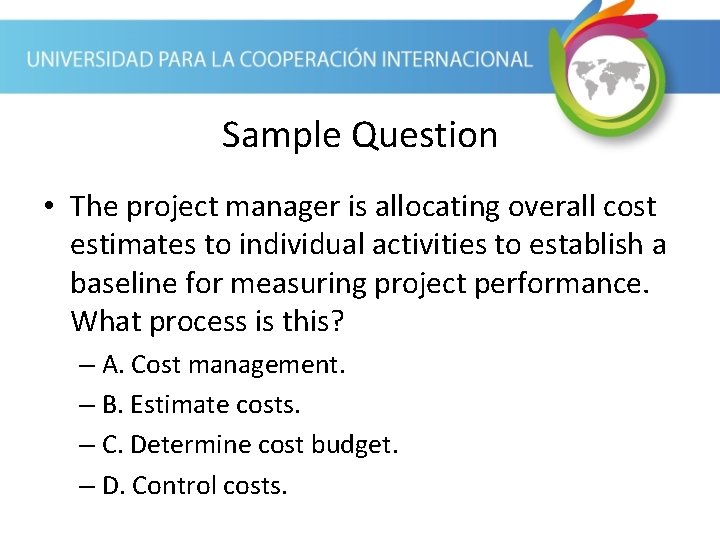 UNIVERSIDAD PARA LA COOPERACIÓN INTERNACIONAL

Sample Question

• The project manager is allocating overall cost estimates to individual activities to establish a baseline for measuring project performance. What process is this?

– A. Cost management.

– B. Estimate costs.

– C. Determine cost budget.

– D. Control costs.